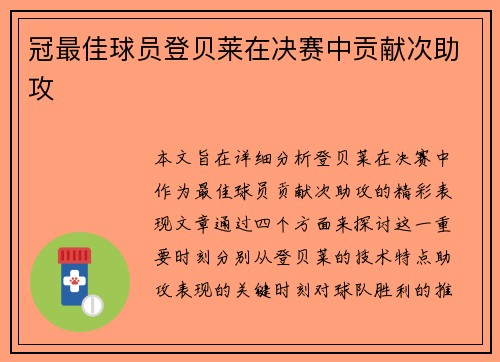 冠最佳球员登贝莱在决赛中贡献次助攻

本文旨在详细分析登贝莱在决赛中作为最佳球员贡献次助攻的精彩表现文章通过四个方面来探讨这一重要时刻分别从登贝莱的技术特点助攻表现的关键时刻对球队胜利的推